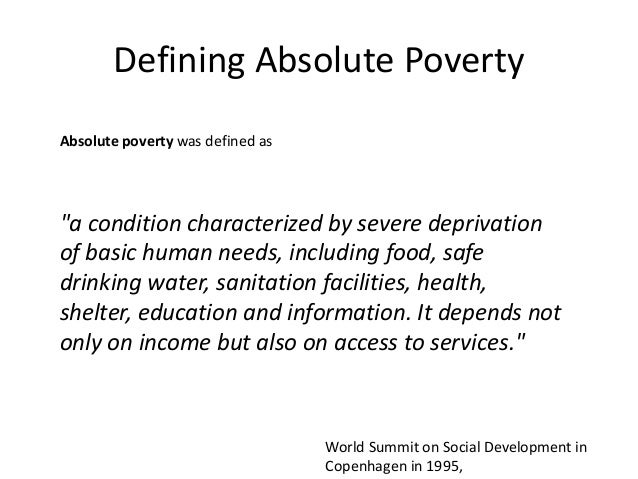 Defining Absolute Poverty

Absolute poverty was defined as

"a condition characterized by severe deprivation of basic human needs, including food, safe drinking water, sanitation facilities, health, shelter, education and information. It depends not only on income but also on access to services."

World Summit on Social Development in Copenhagen in 1995,